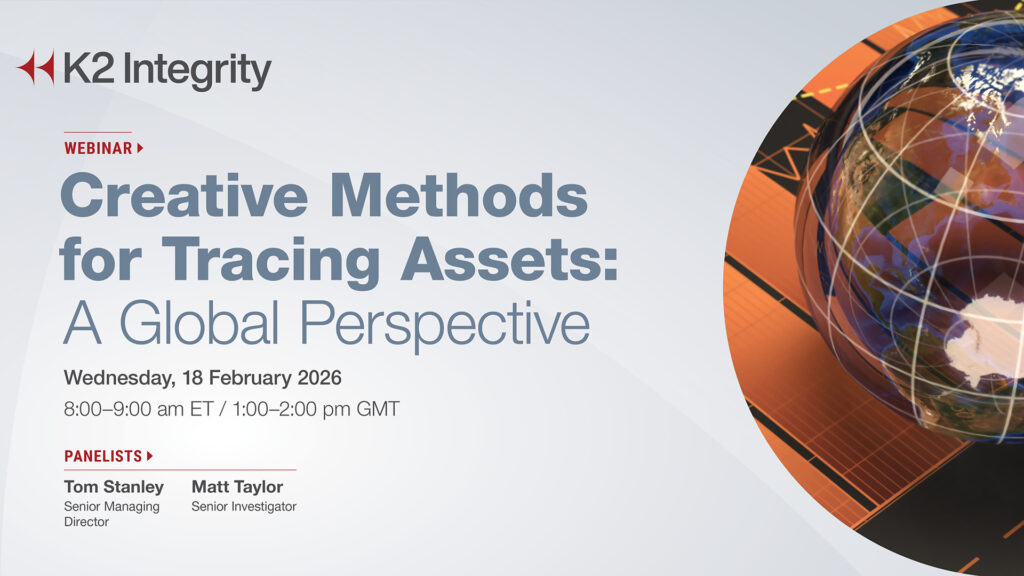 K2 Integrity

WEBINAR

Creative Methods for Tracing Assets: A Global Perspective

Wednesday, 18 February 2026

8:00–9:00 am ET / 1:00–2:00 pm GMT

PANELISTS

Tom Stanley
Senior Managing Director

Matt Taylor
Senior Investigator